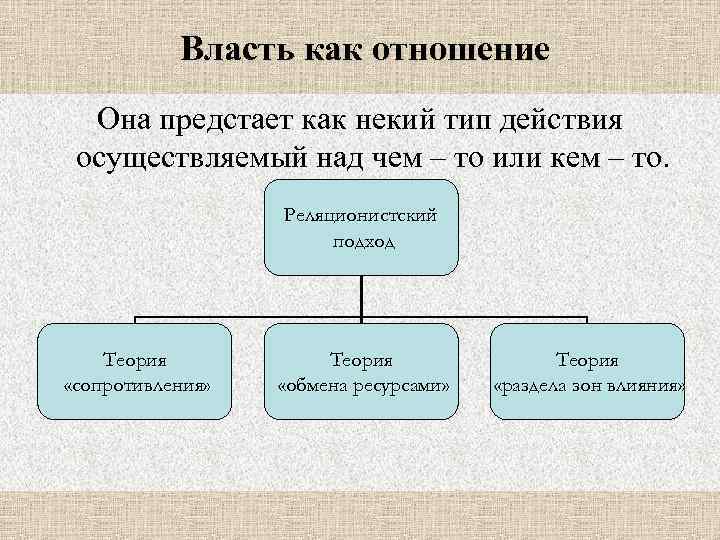 Власть как отношение

Она предстает как некий тип действия осуществляемый над чем – то или кем – то.

Реляционистский подход

Теория «сопротивления»

Теория «обмена ресурсами»

Теория «раздела зон влияния»